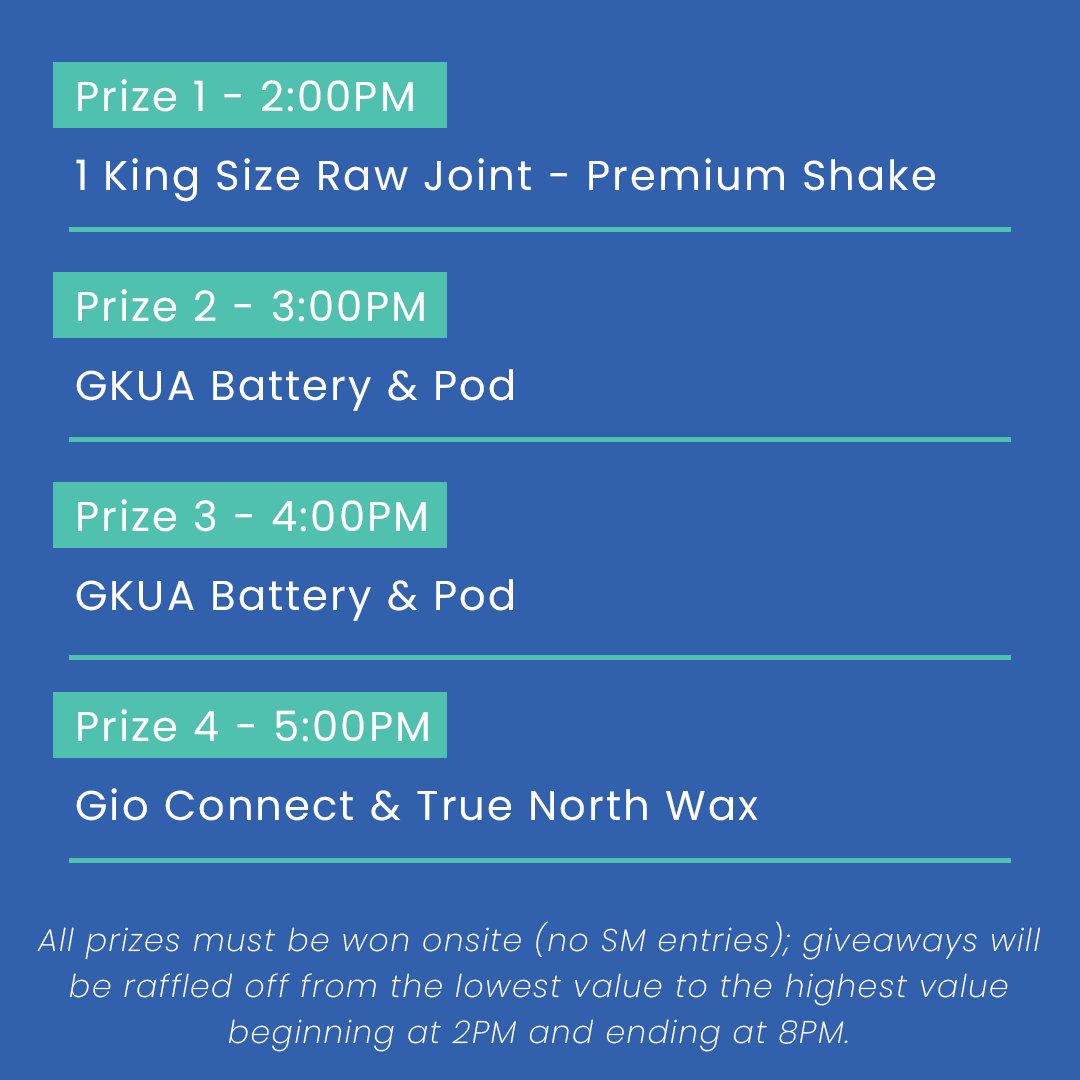 Prize 1 - 2:00PM

1 King Size Raw Joint - Premium Shake

Prize 2 - 3:00PM

GKUA Battery & Pod

Prize 3 - 4:00PM

GKUA Battery & Pod

Prize 4 - 5:00PM

Gio Connect & True North Wax

All prizes must be won onsite (no SM entries); giveaways will be raffled off from the lowest value to the highest value beginning at 2PM and ending at 8PM.